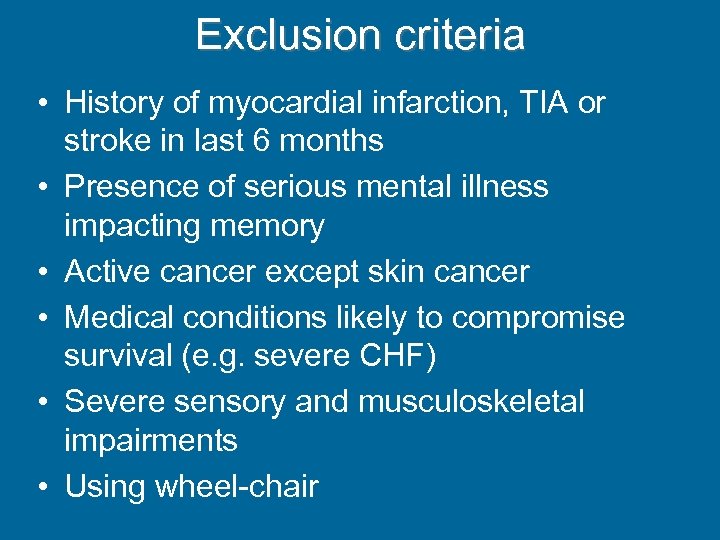 Exclusion criteria

• History of myocardial infarction, TIA or stroke in last 6 months
• Presence of serious mental illness impacting memory
• Active cancer except skin cancer
• Medical conditions likely to compromise survival (e.g. severe CHF)
• Severe sensory and musculoskeletal impairments
• Using wheel-chair